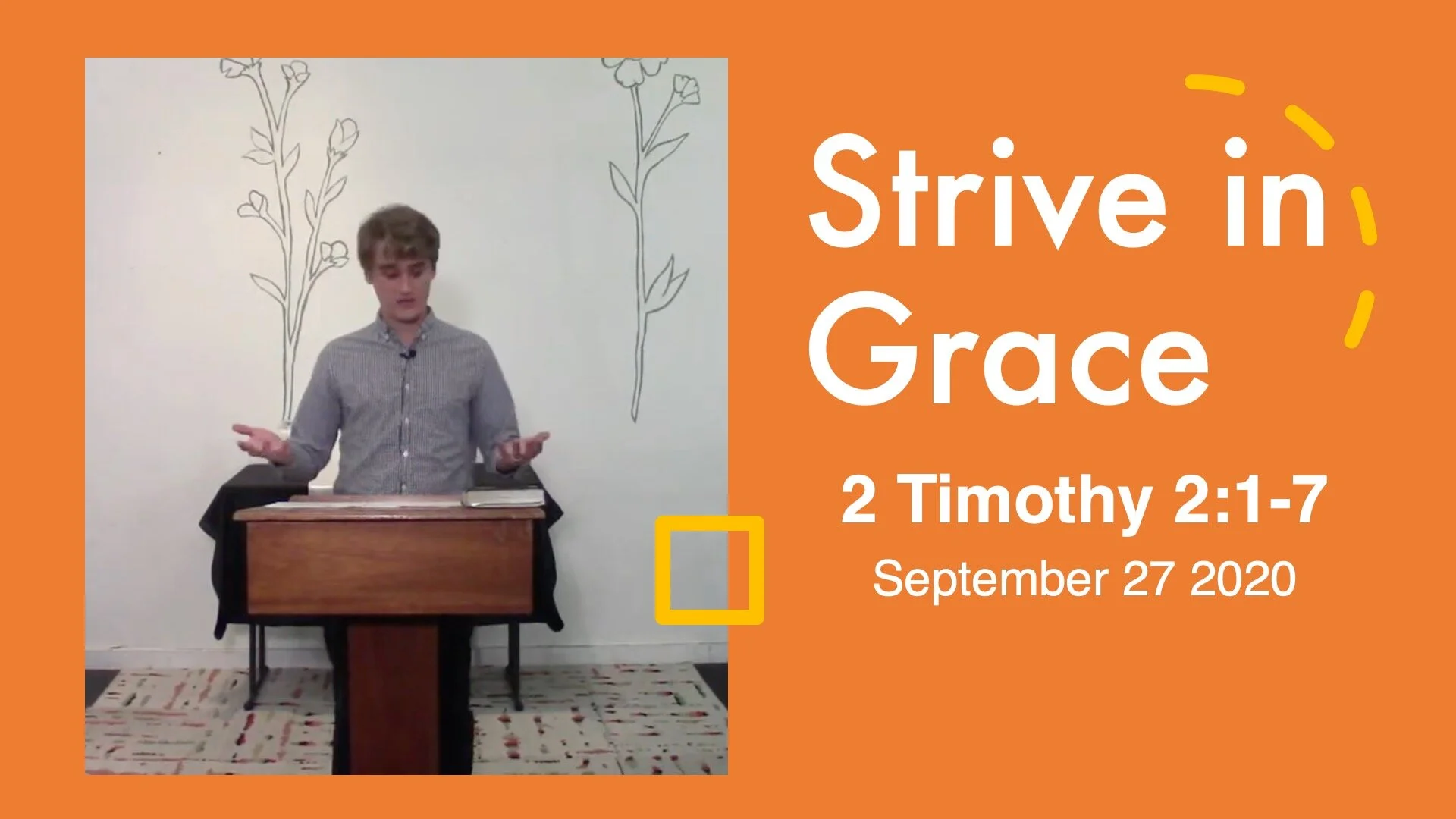 Strive in Grace

2 Timothy 2:1-7

September 27 2020